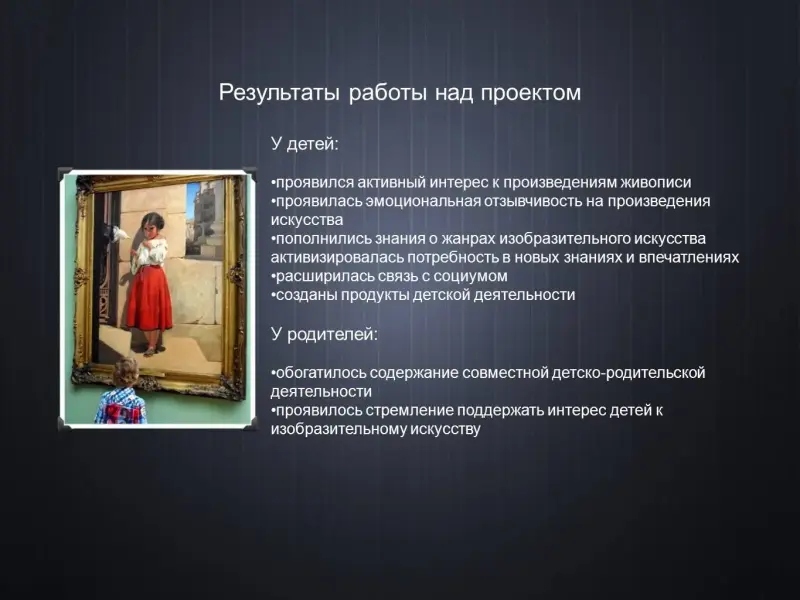 Результаты работы над проектом

У детей:

•проявился активный интерес к произведениям живописи
•проявилась эмоциональная отзывчивость на произведения искусства
•пополнились знания о жанрах изобразительного искусства активизировалась потребность в новых знаниях и впечатлениях
•расширилась связь с социумом
•созданы продукты детской деятельности

У родителей:

•обогатилось содержание совместной детско-родительской деятельности
•проявилось стремление поддержать интерес детей к изобразительному искусству